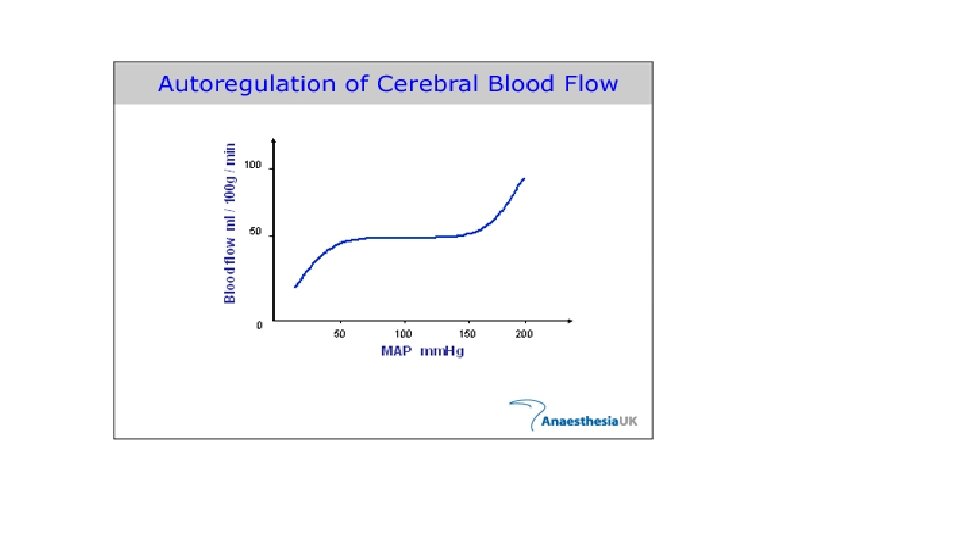 Autoregulation of Cerebral Blood Flow

Blood flow ml / 100g / min

100

50

0

50

100

150

200

MAP mmHg

AnaesthesiaUK